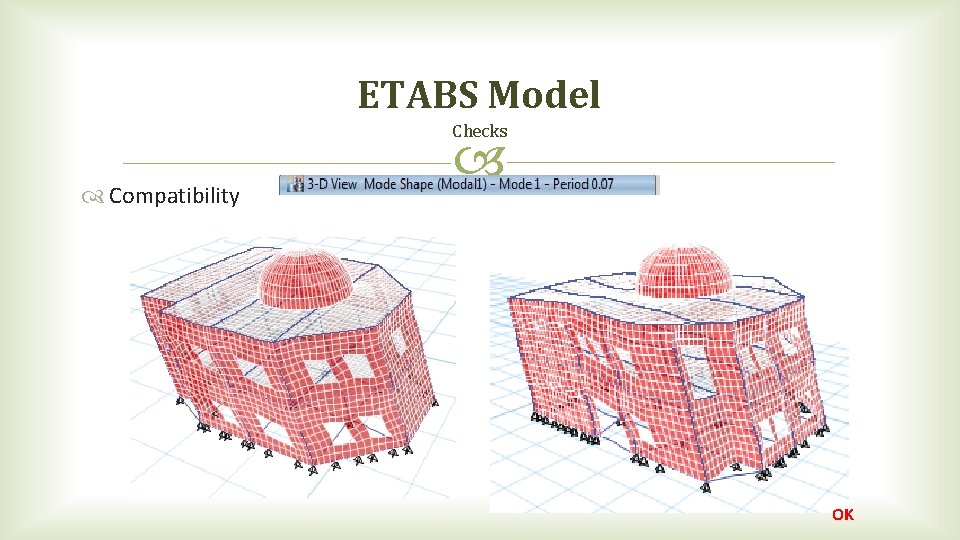 ETABS Model

Checks

Compatibility

3-D View Mode Shape (Modal1) - Mode 1 - Period 0.07

OK